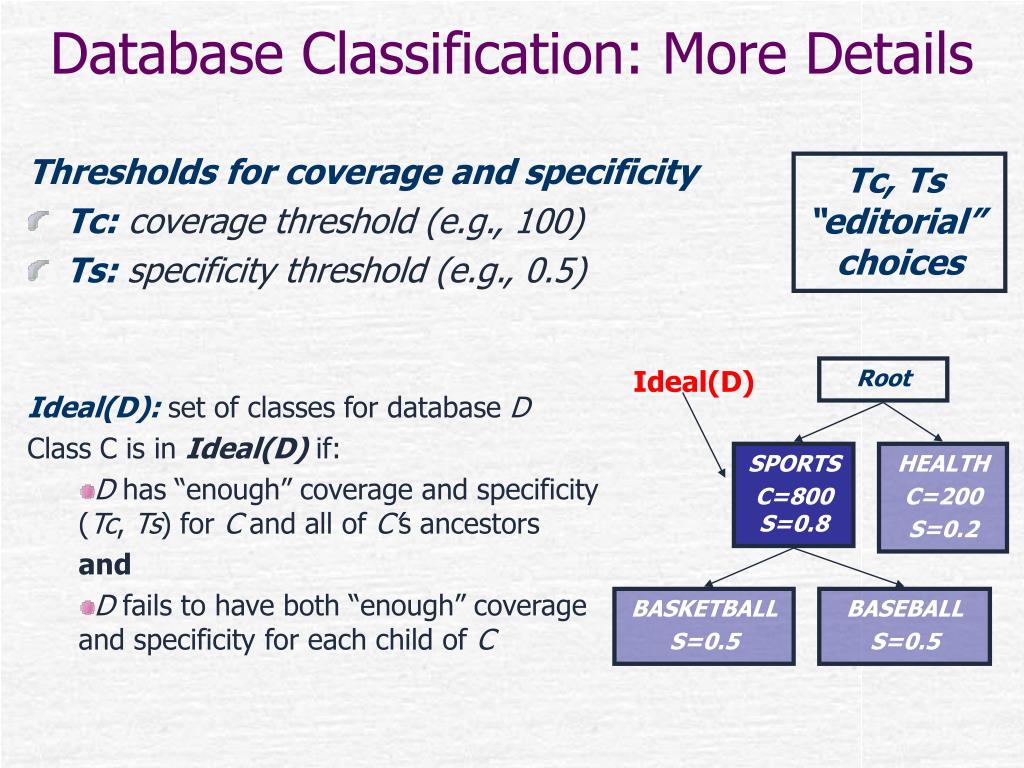 Database Classification: More Details

Thresholds for coverage and specificity

Tc: coverage threshold (e.g., 100)

Ts: specificity threshold (e.g., 0.5)

Tc, Ts "editorial" choices

Ideal(D): set of classes for database D

Class C is in Ideal(D) if:

D has "enough" coverage and specificity (Tc, Ts) for C and all of C's ancestors

and

D fails to have both "enough" coverage and specificity for each child of C

Ideal(D)

Root

SPORTS C=800 S=0.8

HEALTH C=200 S=0.2

BASKETBALL S=0.5

BASEBALL S=0.5